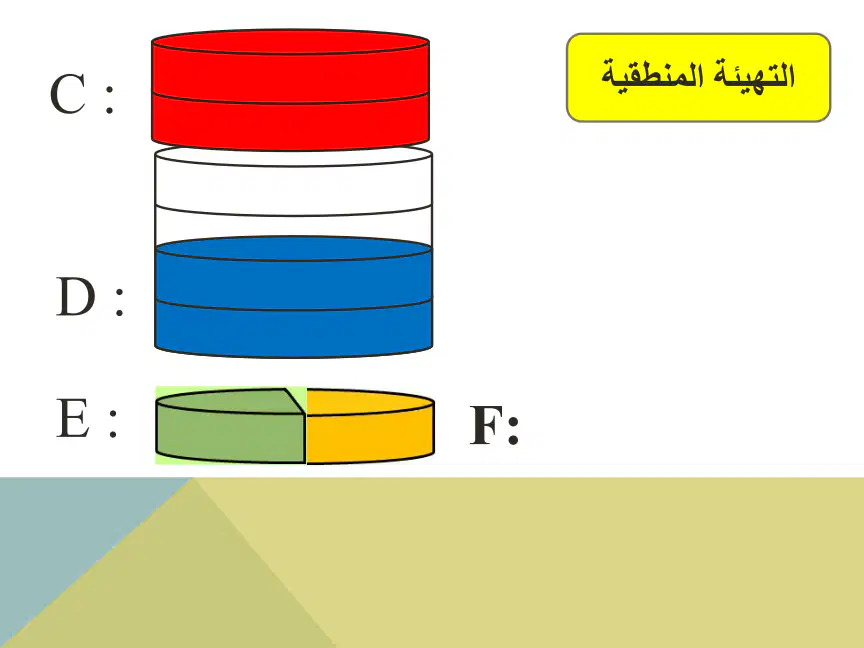 التهيئة المنطقية

C :

D :

E :

F: